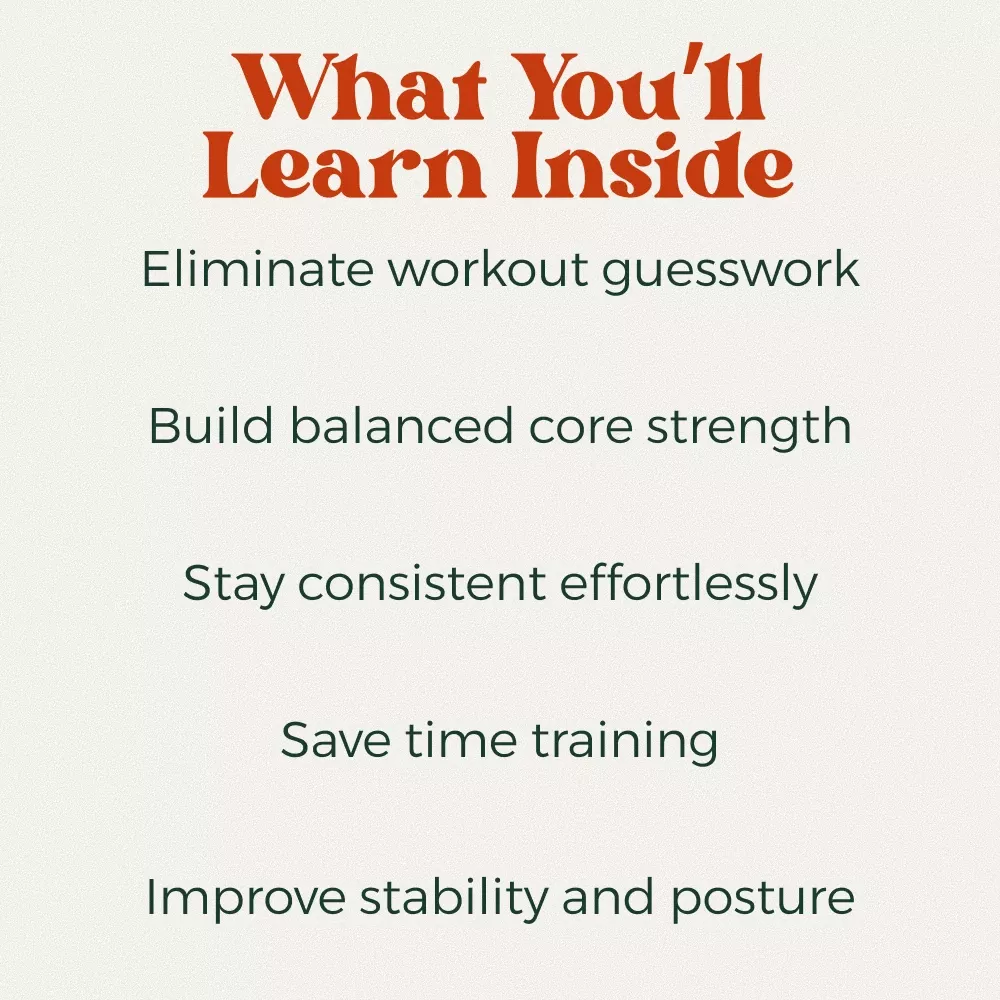 What You'll Learn Inside

Eliminate workout guesswork

Build balanced core strength

Stay consistent effortlessly

Save time training

Improve stability and posture